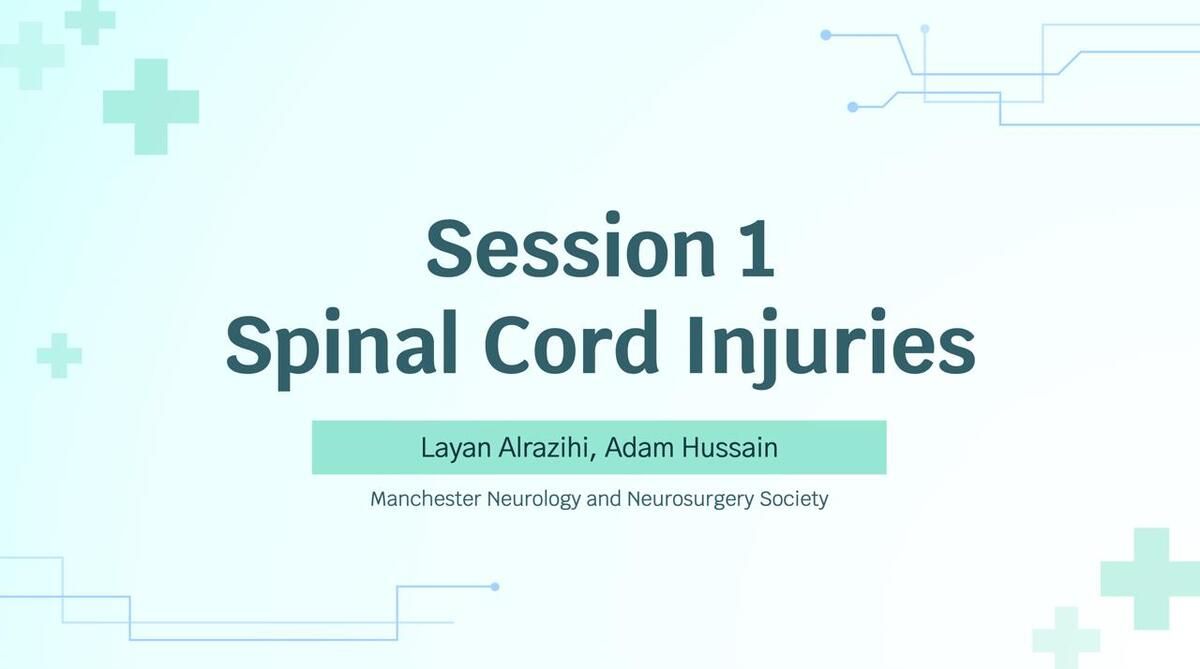 Session 1
Spinal Cord Injuries

Layan Alrazihi, Adam Hussain

Manchester Neurology and Neurosurgery Society